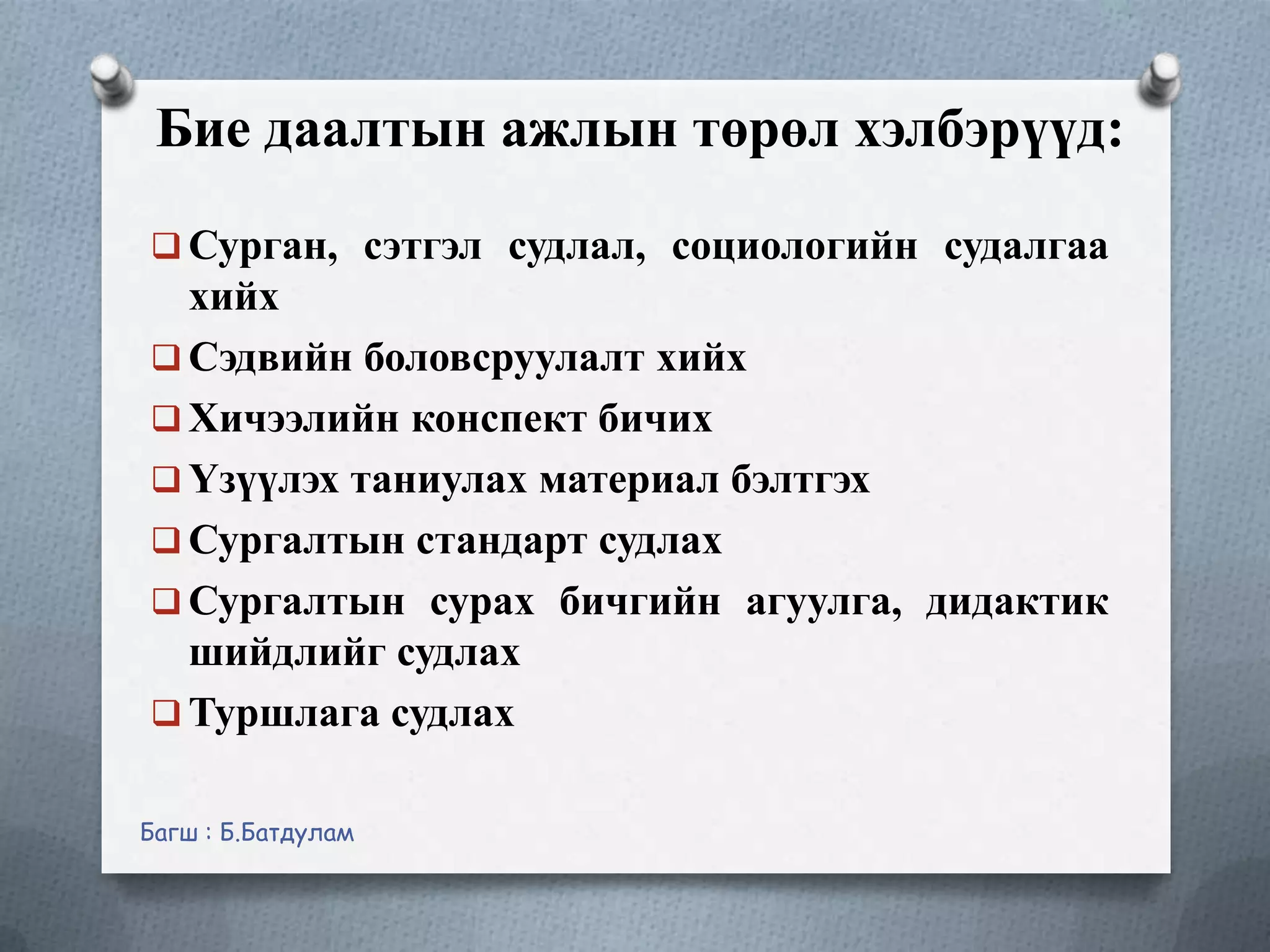 Бие даалтын ажлын төрөл хэлбэрүүд:

❑ Сурган, сэтгэл судлал, социологийн судалгаа хийх

❑ Сэдвийн боловсруулалт хийх

❑ Хичээлийн конспект бичих

❑ Үзүүлэх таниулах материал бэлтгэх

❑ Сургалтын стандарт судлах

❑ Сургалтын сурах бичгийн агуулга, дидактик шийдлийг судлах

❑ Туршлага судлах

Багш : Б.Батдулам